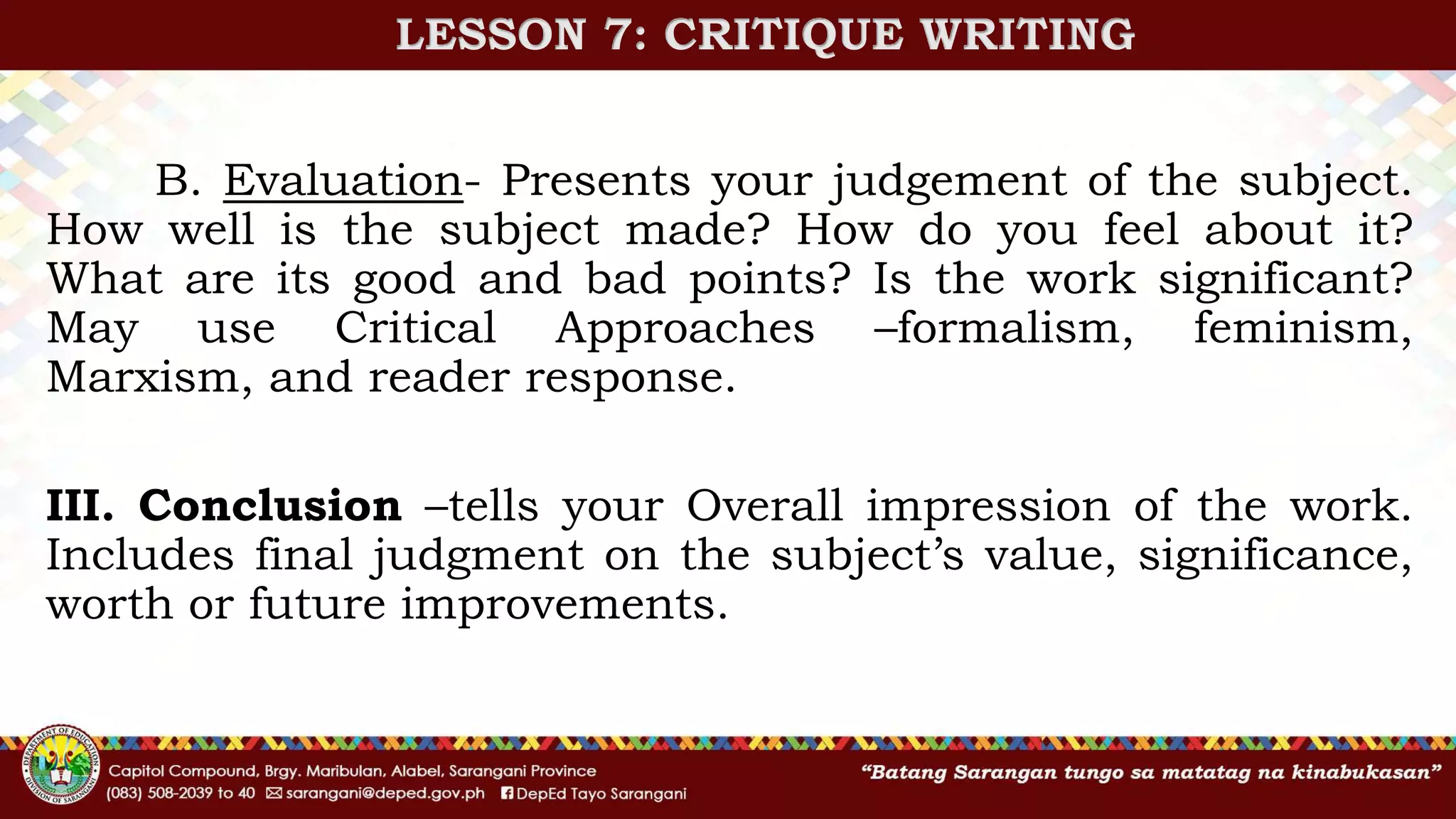 LESSON 7: CRITIQUE WRITING

B. Evaluation- Presents your judgement of the subject. How well is the subject made? How do you feel about it? What are its good and bad points? Is the work significant? May use Critical Approaches –formalism, feminism, Marxism, and reader response.

III. Conclusion –tells your Overall impression of the work. Includes final judgment on the subject's value, significance, worth or future improvements.

DEPARTMENT OF EDUCATION DIVISION OF SARANGANI

Capitol Compound, Brgy. Maribulan, Alabel, Sarangani Province
(083) 508-2039 to 40 sarangani@deped.gov.ph DepEd Tayo Sarangani

"Batang Sarangan tungo sa matatag na kinabukasan"